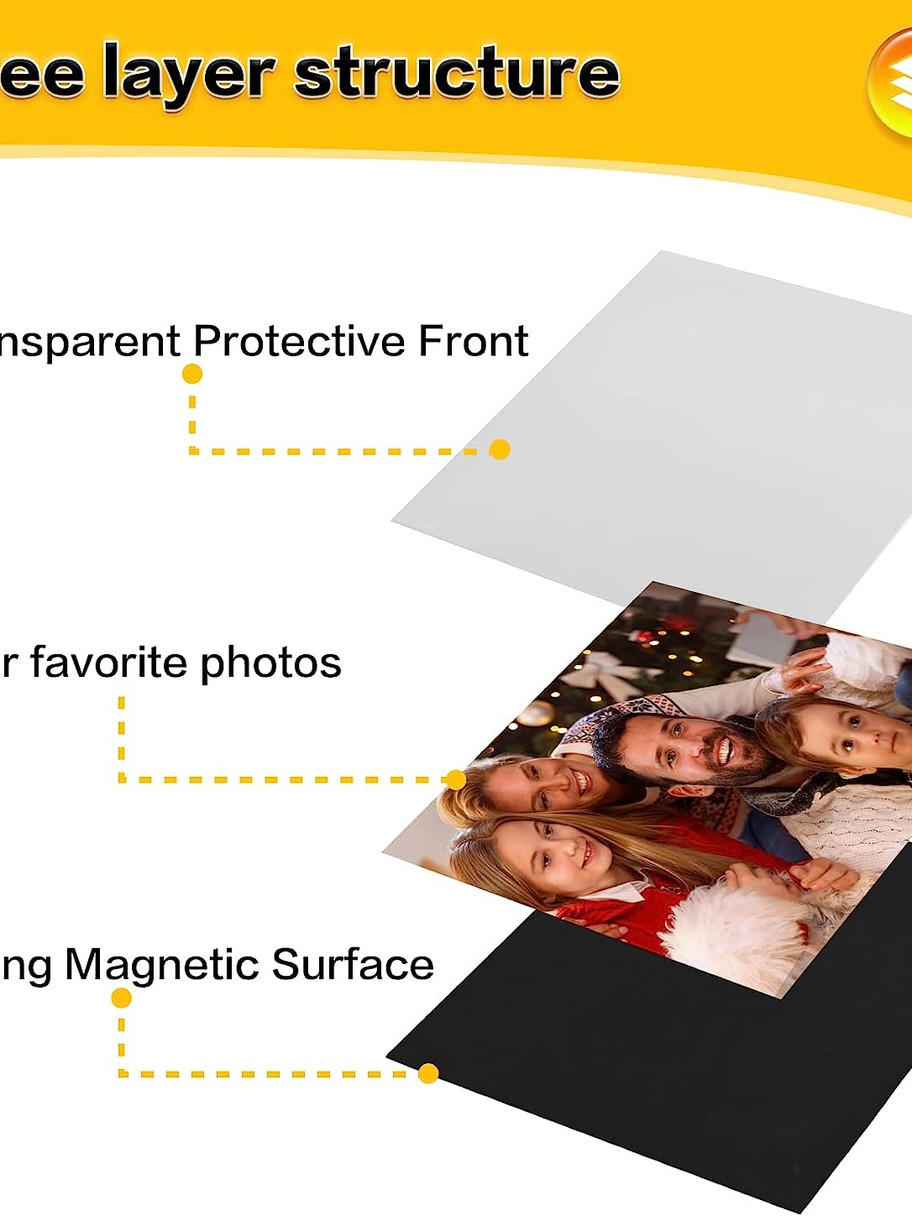 ee layer structure

nsparent Protective Front

r favorite photos

ng Magnetic Surface